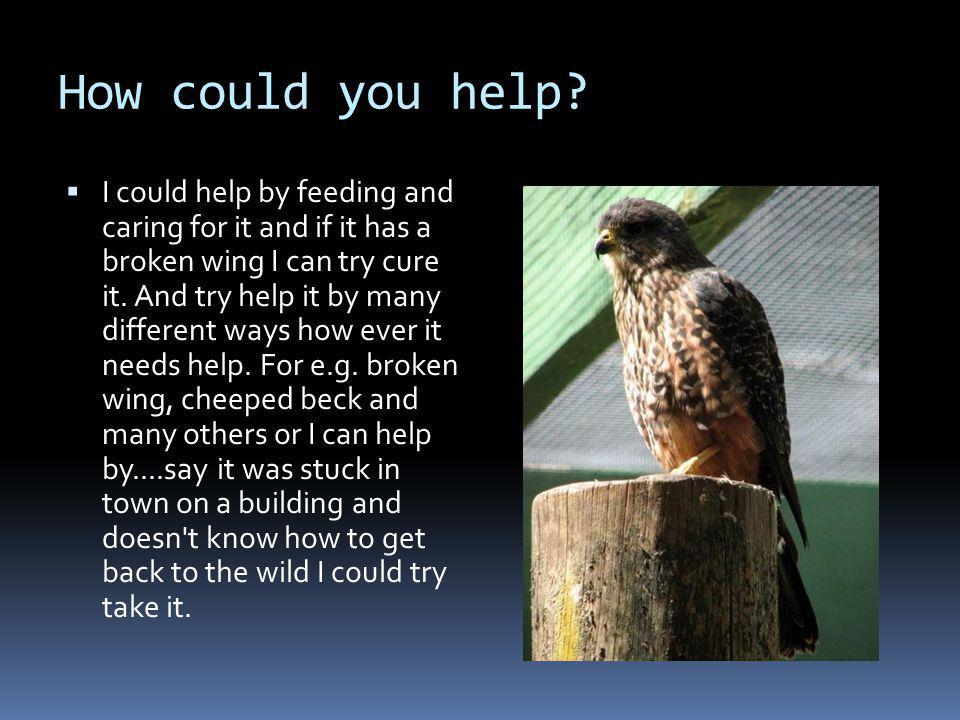 How could you help?

▪ I could help by feeding and caring for it and if it has a broken wing I can try cure it. And try help it by many different ways how ever it needs help. For e.g. broken wing, cheeped beck and many others or I can help by....say it was stuck in town on a building and doesn't know how to get back to the wild I could try take it.